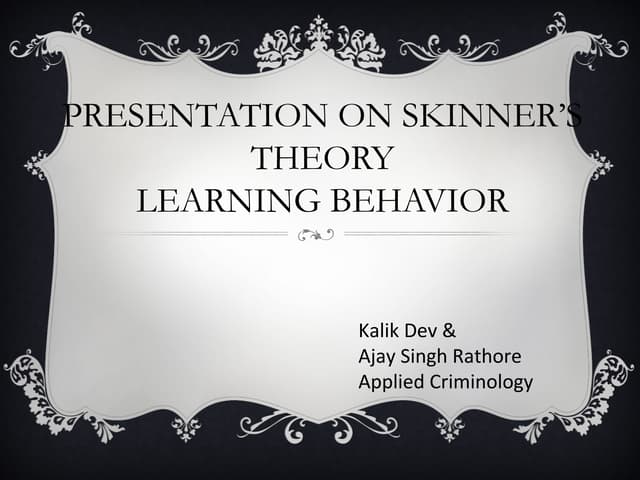 PRESENTATION ON SKINNER'S THEORY
LEARNING BEHAVIOR

Kalik Dev &
Ajay Singh Rathore
Applied Criminology